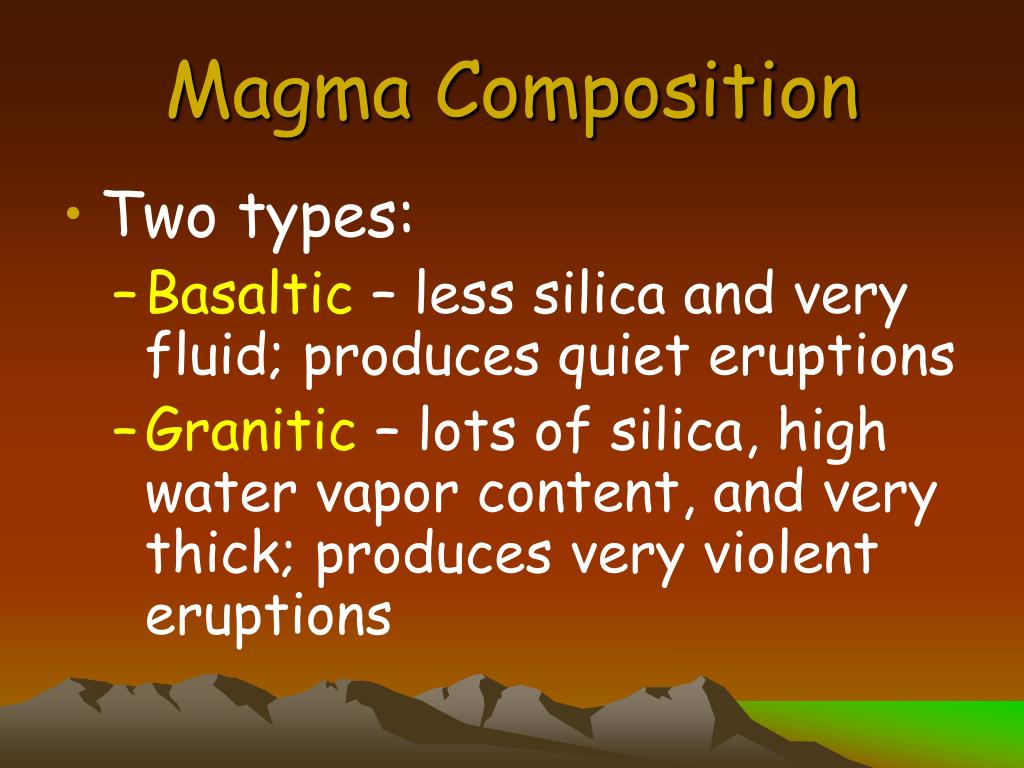 Magma Composition

• Two types:
– Basaltic – less silica and very fluid; produces quiet eruptions
– Granitic – lots of silica, high water vapor content, and very thick; produces very violent eruptions